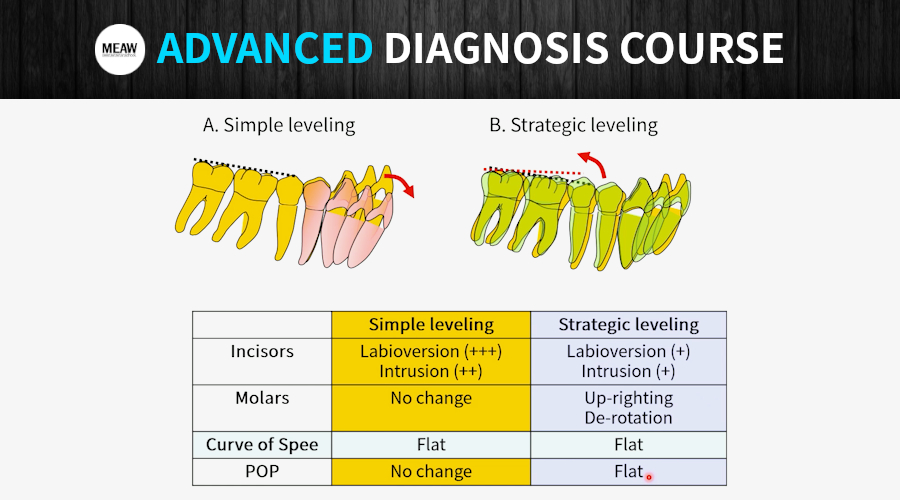 MEAW

ADVANCED DIAGNOSIS COURSE

A. Simple leveling

B. Strategic leveling

| | Simple leveling | Strategic leveling |
|---|---|---|
| Incisors | Labioversion (+++) Intrusion (++) | Labioversion (+) Intrusion (+) |
| Molars | No change | Up-righting De-rotation |
| Curve of Spee | Flat | Flat |
| POP | No change | Flat |